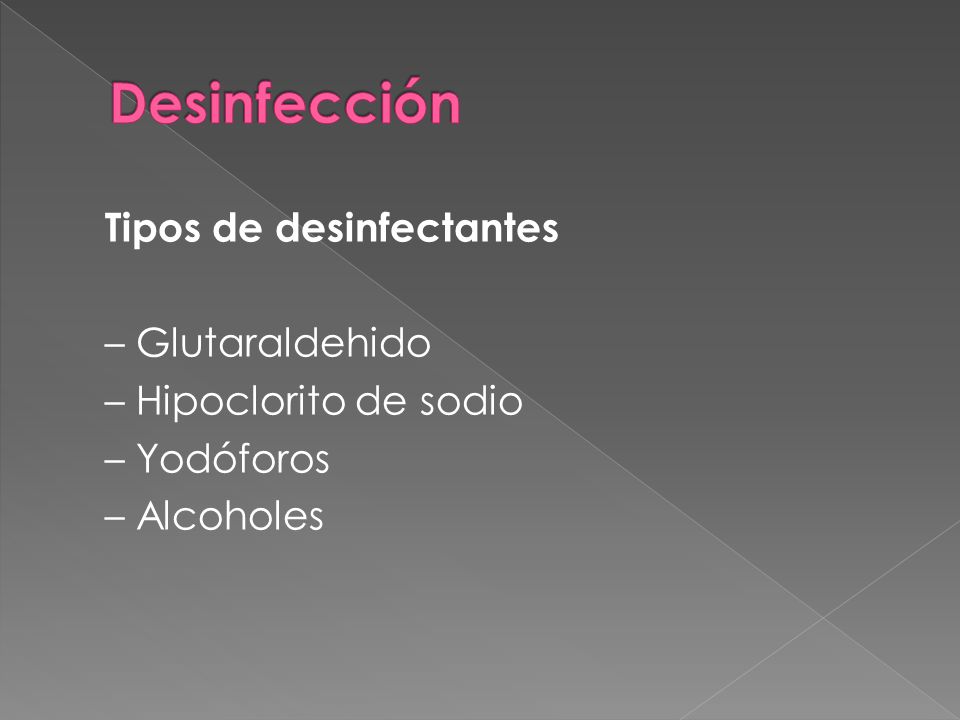 Desinfección

Tipos de desinfectantes

– Glutaraldehido
– Hipoclorito de sodio
– Yodóforos
– Alcoholes